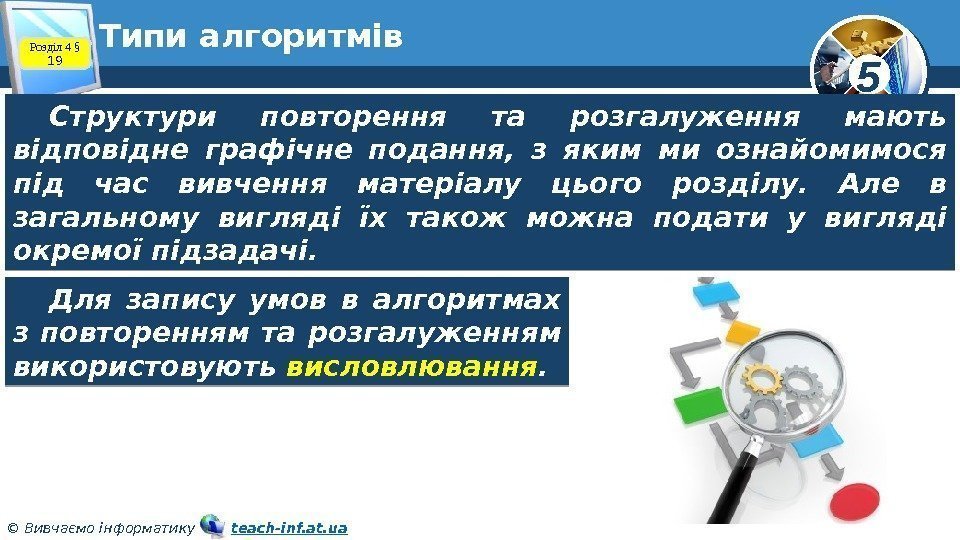 Розділ 4 § 19

Типи алгоритмів

5

Структури повторення та розгалуження мають відповідне графічне подання, з яким ми ознайомимося під час вивчення матеріалу цього розділу. Але в загальному вигляді їх також можна подати у вигляді окремої підзадачі.

Для запису умов в алгоритмах з повторенням та розгалуженням використовують висловлювання.

© Вивчаємо інформатику teach-inf.at.ua